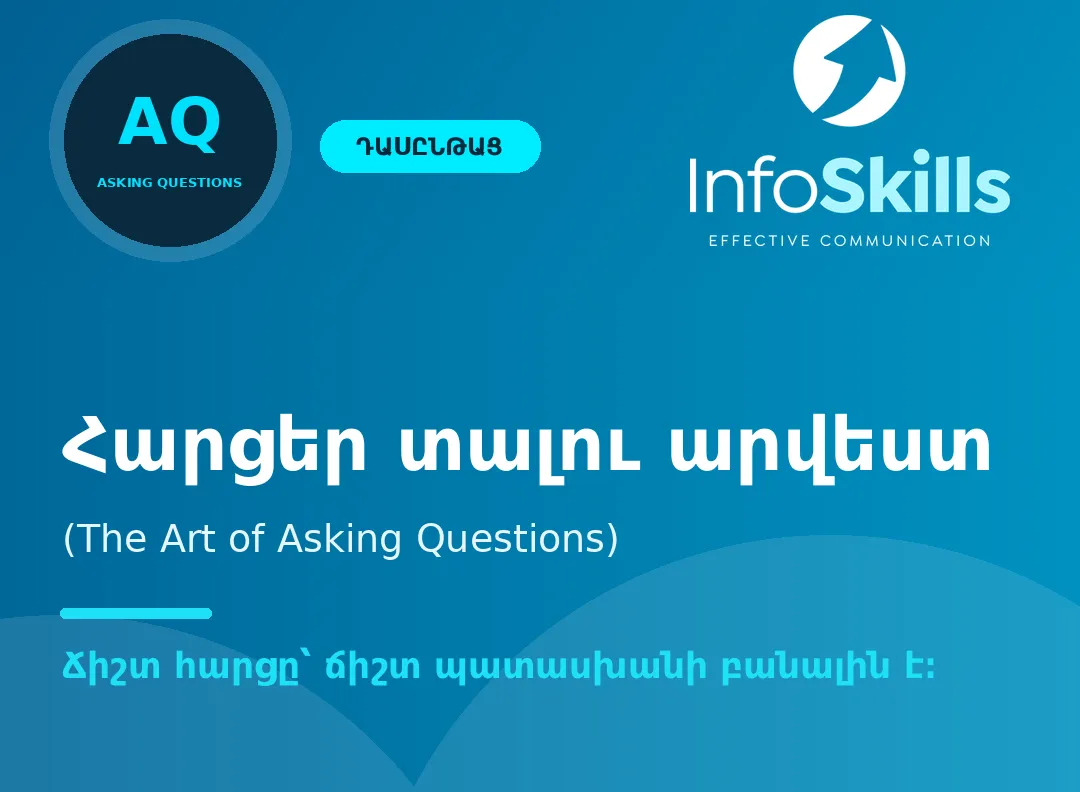 AQ
ASKING QUESTIONS

ԴԱՍԸՆԹԱՑ

InfoSkills
EFFECTIVE COMMUNICATION

Հարցեր տալու արվեստ

(The Art of Asking Questions)

Ճիշտ հարցը՝ ճիշտ պատասխանի բանալին է: